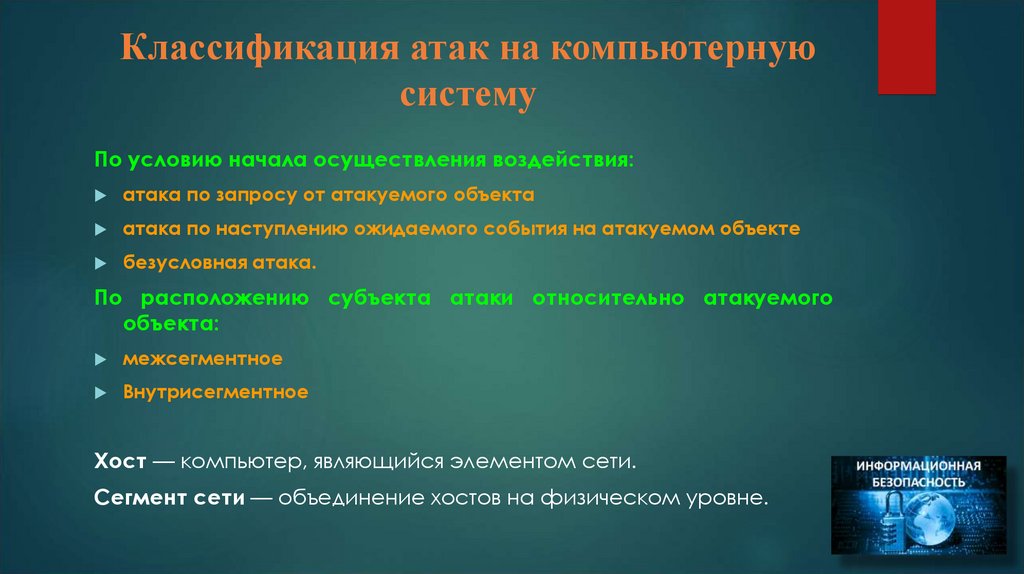 Классификация атак на компьютерную систему

По условию начала осуществления воздействия:

атака по запросу от атакуемого объекта

атака по наступлению ожидаемого события на атакуемом объекте

безусловная атака.

По расположению субъекта атаки относительно атакуемого объекта:

межсегментное

Внутрисегментное

Хост — компьютер, являющийся элементом сети.

Сегмент сети — объединение хостов на физическом уровне.

ИНФОРМАЦИОННАЯ БЕЗОПАСНОСТЬ